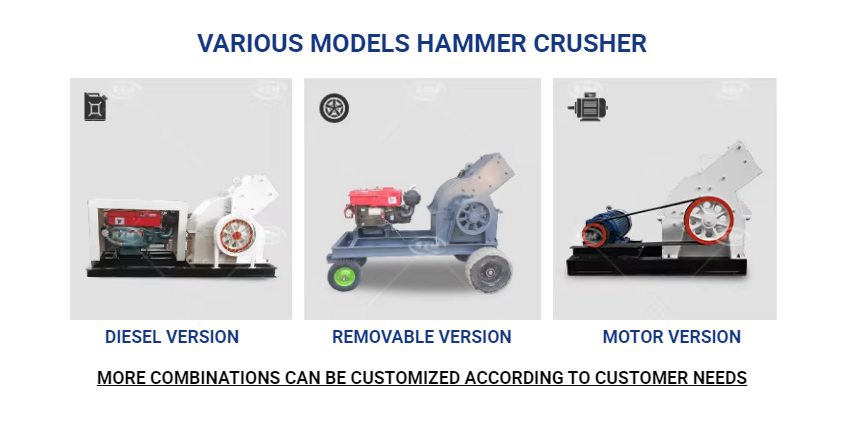 VARIOUS MODELS HAMMER CRUSHER

DIESEL VERSION

REMOVABLE VERSION

MOTOR VERSION

MORE COMBINATIONS CAN BE CUSTOMIZED ACCORDING TO CUSTOMER NEEDS